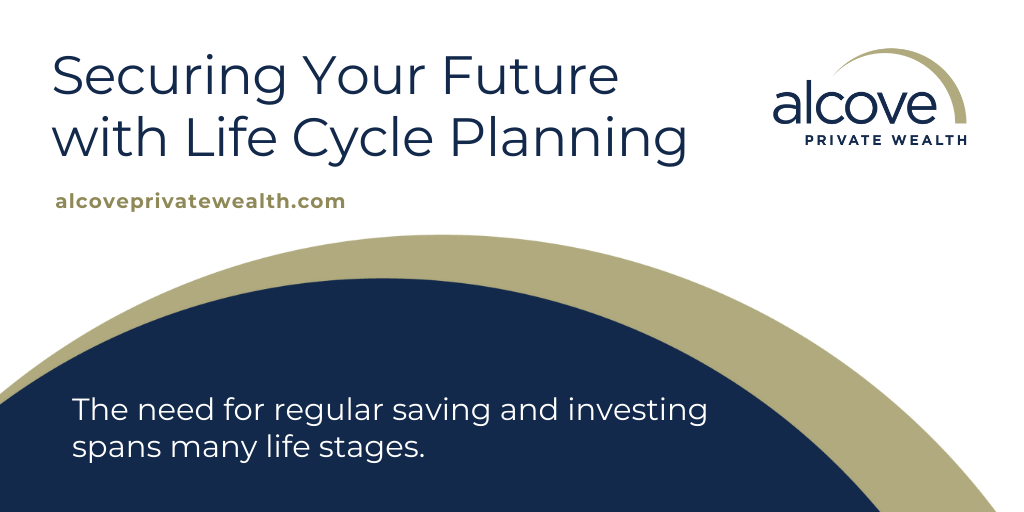 Securing Your Future with Life Cycle Planning

alcove
PRIVATE WEALTH

alcoveprivatewealth.com

The need for regular saving and investing spans many life stages.